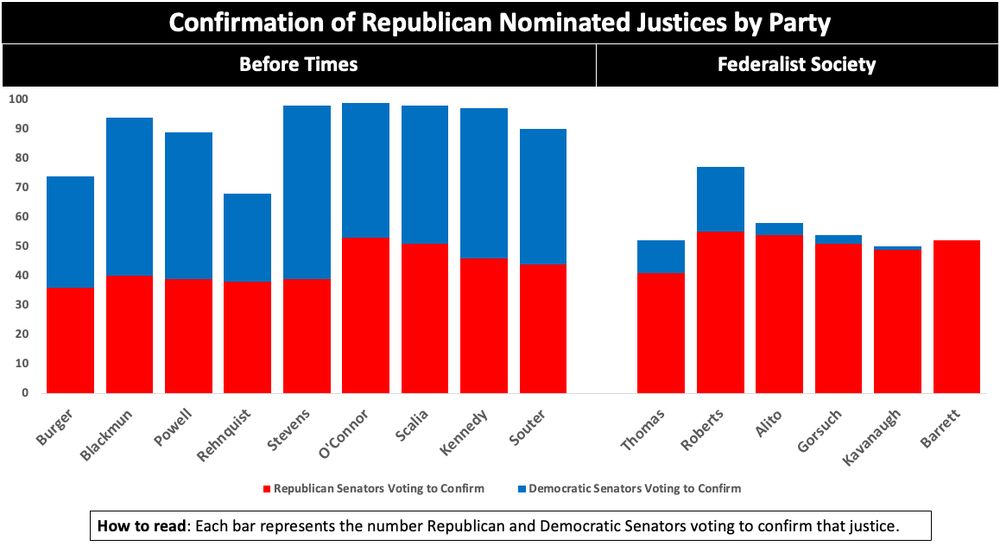 Confirmation of Republican Nominated Justices by Party

Before Times

Federalist Society

100
90
80
70
60
50
40
30
20
10
0

Burger
Blackmun
Powell
Rehnquist
Stevens
O'Connor
Scalia
Kennedy
Souter
Thomas
Roberts
Alito
Gorsuch
Kavanaugh
Barrett

Republican Senators Voting to Confirm
Democratic Senators Voting to Confirm

How to read: Each bar represents the number Republican and Democratic Senators voting to confirm that justice.